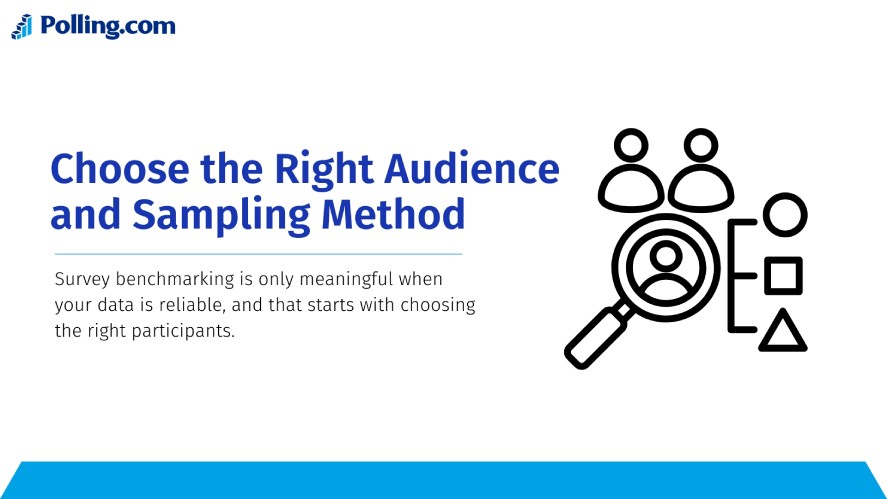 Polling.com

Choose the Right Audience and Sampling Method

Survey benchmarking is only meaningful when your data is reliable, and that starts with choosing the right participants.